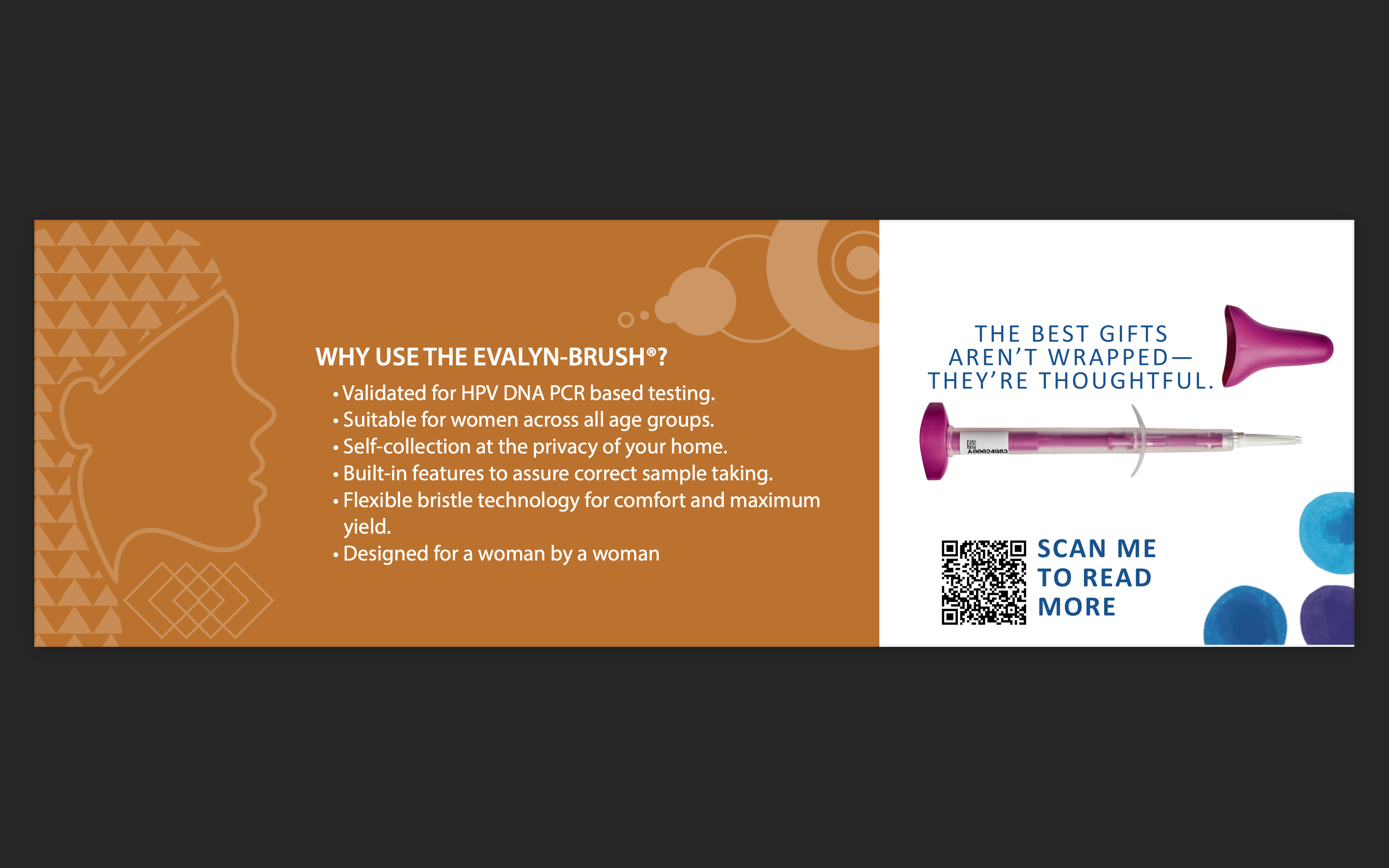 WHY USE THE EVALYN-BRUSH®?

• Validated for HPV DNA PCR based testing.
• Suitable for women across all age groups.
• Self-collection at the privacy of your home.
• Built-in features to assure correct sample taking.
• Flexible bristle technology for comfort and maximum yield.
• Designed for a woman by a woman

THE BEST GIFTS AREN'T WRAPPED— THEY'RE THOUGHTFUL.

A00024983

SCAN ME TO READ MORE